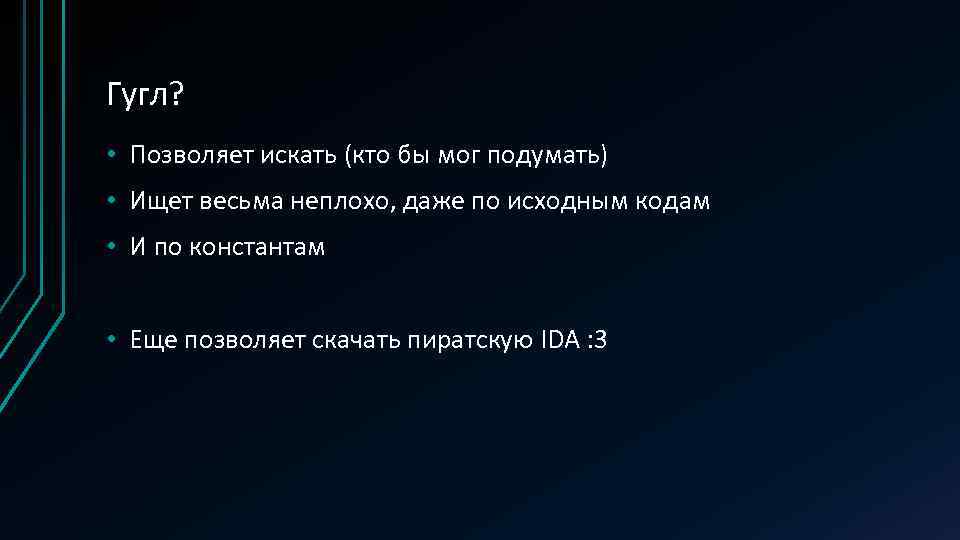 Гугл?

• Позволяет искать (кто бы мог подумать)
• Ищет весьма неплохо, даже по исходным кодам
• И по константам

• Еще позволяет скачать пиратскую IDA :3